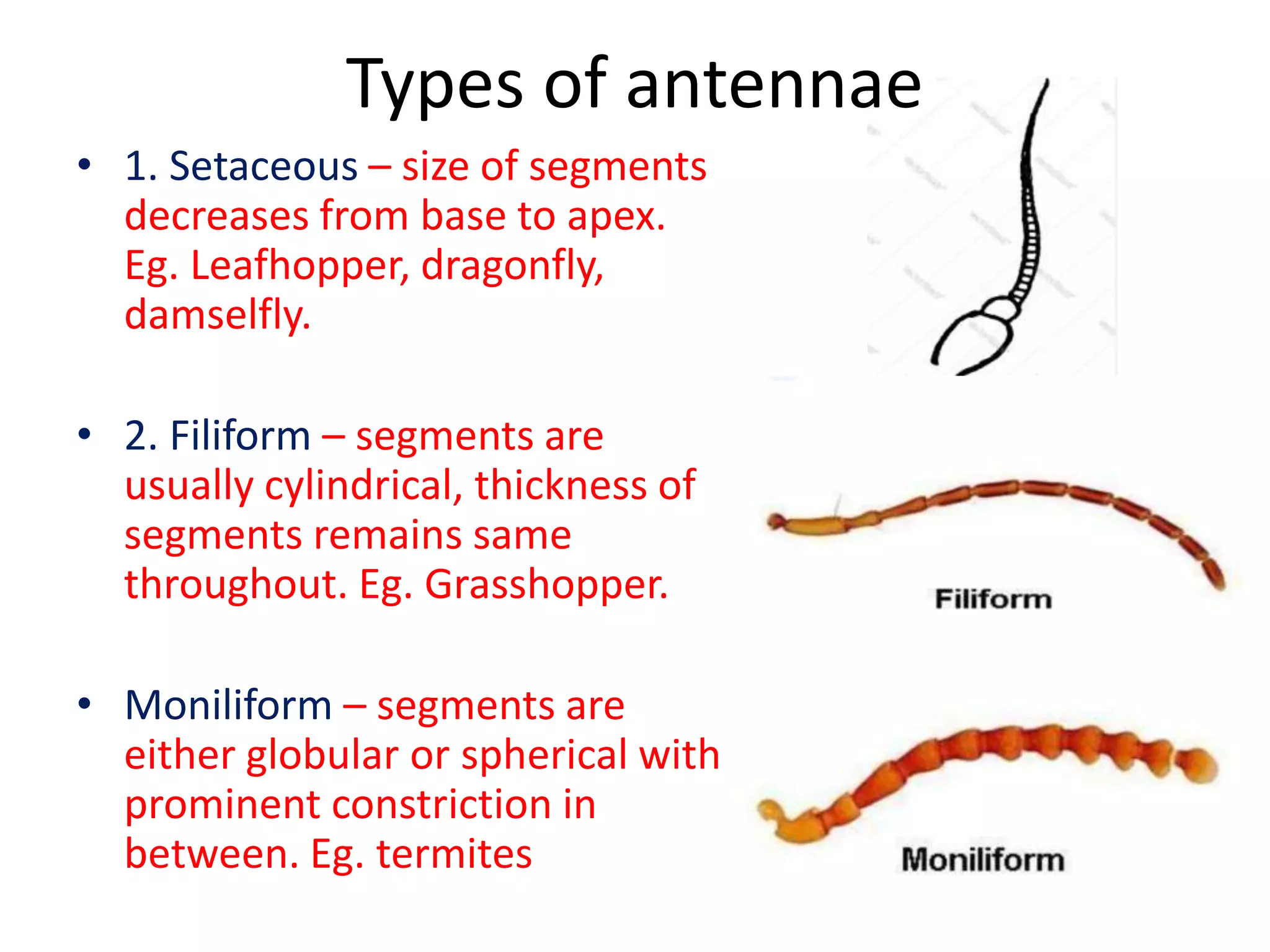 Types of antennae

• 1. Setaceous – size of segments decreases from base to apex. Eg. Leafhopper, dragonfly, damselfly.

• 2. Filiform – segments are usually cylindrical, thickness of segments remains same throughout. Eg. Grasshopper.

Filiform

• Moniliform – segments are either globular or spherical with prominent constriction in between. Eg. termites

Moniliform